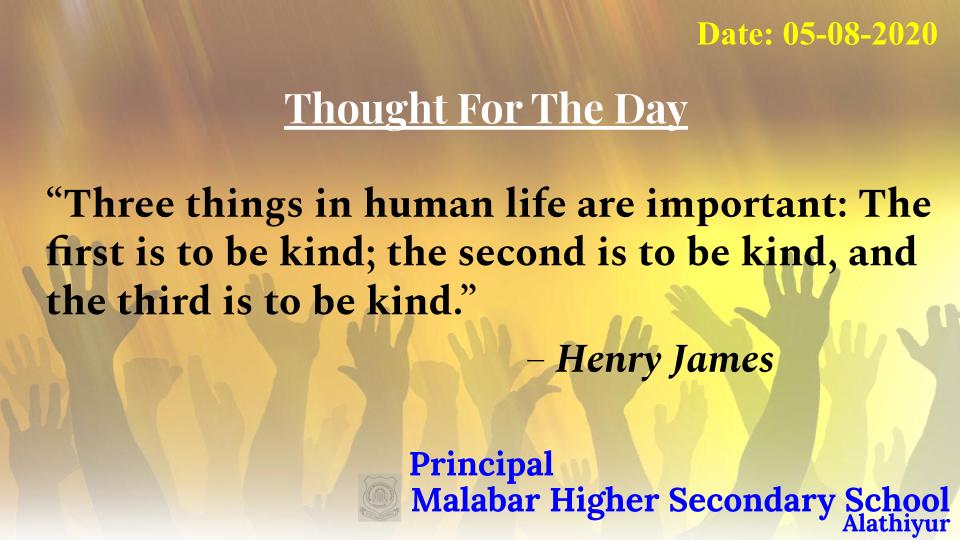 Date: 05-08-2020

Thought For The Day

“Three things in human life are important: The first is to be kind; the second is to be kind, and the third is to be kind.”

– Henry James

Principal
Malabar Higher Secondary School
Alathiyur